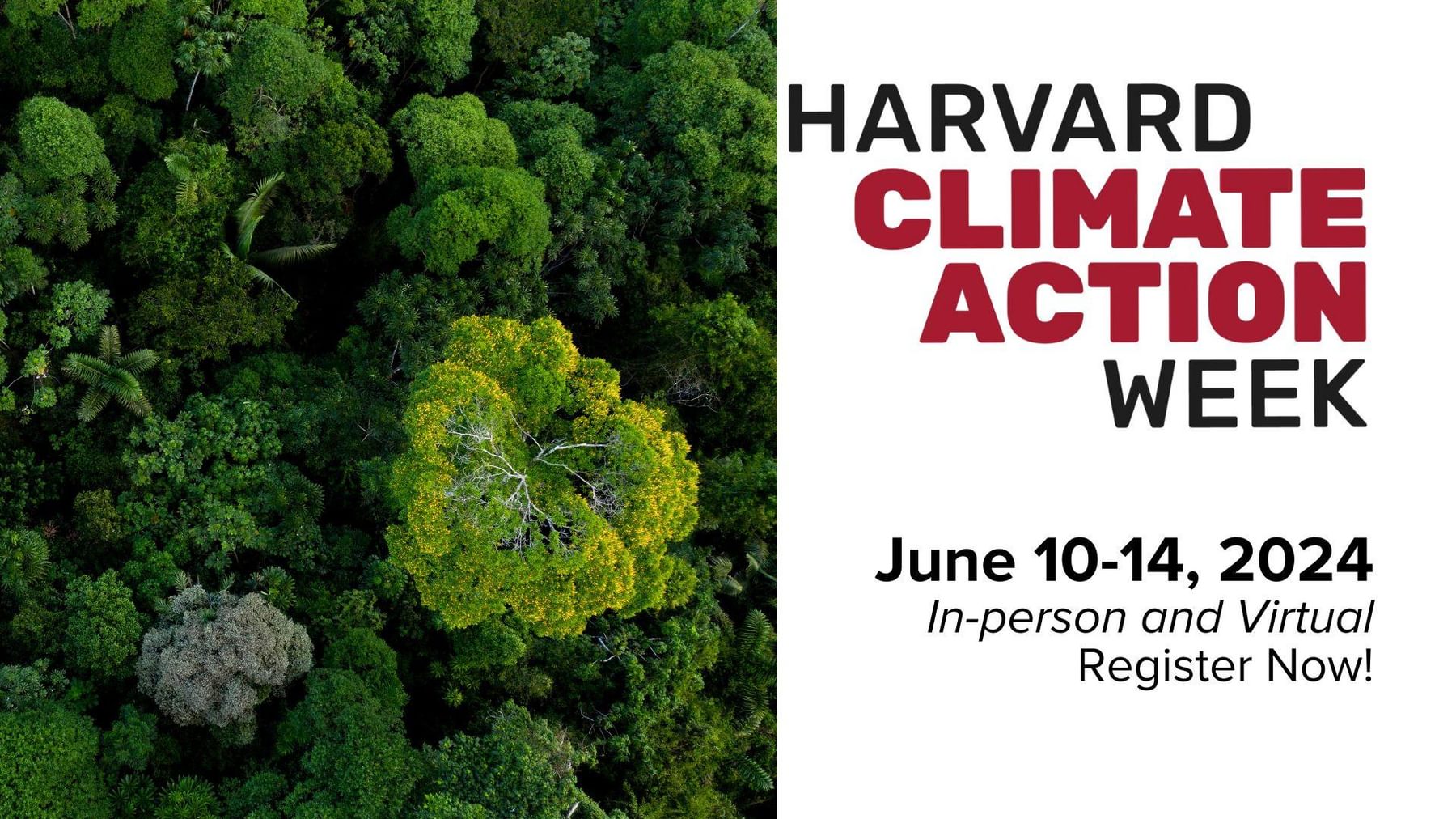 HARVARD
CLIMATE
ACTION
WEEK

June 10-14, 2024
In-person and Virtual
Register Now!